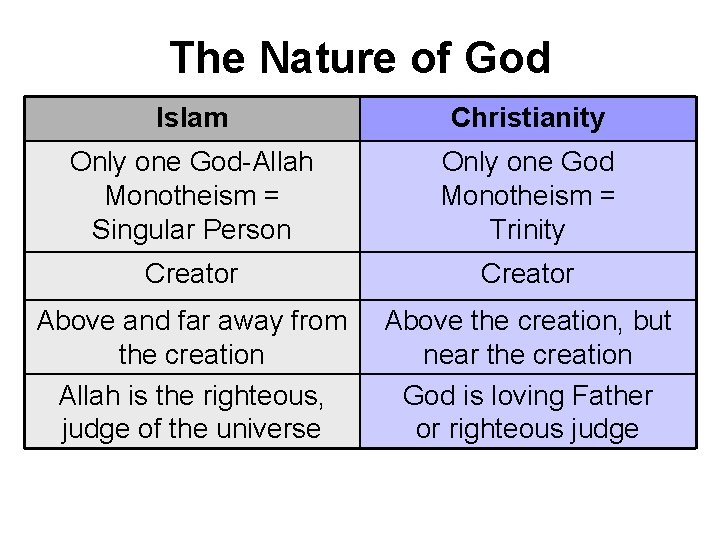 The Nature of God

| Islam | Christianity |
|---|---|
| Only one God-Allah Monotheism = Singular Person | Only one God Monotheism = Trinity |
| Creator | Creator |
| Above and far away from the creation | Above the creation, but near the creation |
| Allah is the righteous, judge of the universe | God is loving Father or righteous judge |